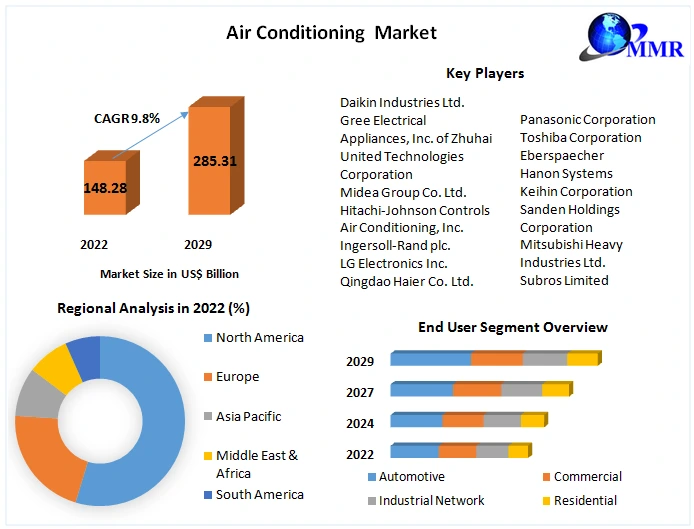 Air Conditioning Market

MMR

CAGR 9.8%

148.28

285.31

2022

2029

Market Size in US$ Billion

Key Players

Daikin Industries Ltd.
Gree Electrical Appliances, Inc. of Zhuhai
United Technologies Corporation
Midea Group Co. Ltd.
Hitachi-Johnson Controls Air Conditioning, Inc.
Ingersoll-Rand plc.
LG Electronics Inc.
Qingdao Haier Co. Ltd.

Panasonic Corporation
Toshiba Corporation
Eberspaecher
Hanon Systems
Keihin Corporation
Sanden Holdings Corporation
Mitsubishi Heavy Industries Ltd.
Subros Limited

Regional Analysis in 2022 (%)

North America
Europe
Asia Pacific
Middle East & Africa
South America

End User Segment Overview

2029
2027
2024
2022

Automotive
Commercial
Industrial Network
Residential